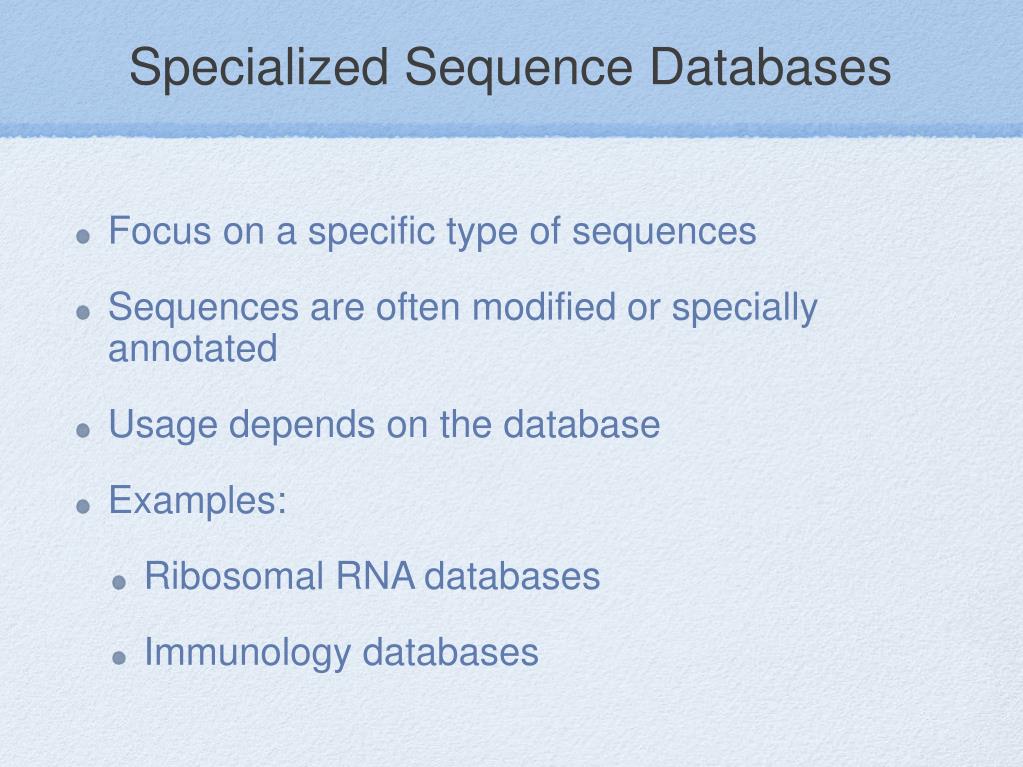 Specialized Sequence Databases

- Focus on a specific type of sequences
- Sequences are often modified or specially annotated
- Usage depends on the database
- Examples:
  - Ribosomal RNA databases
  - Immunology databases